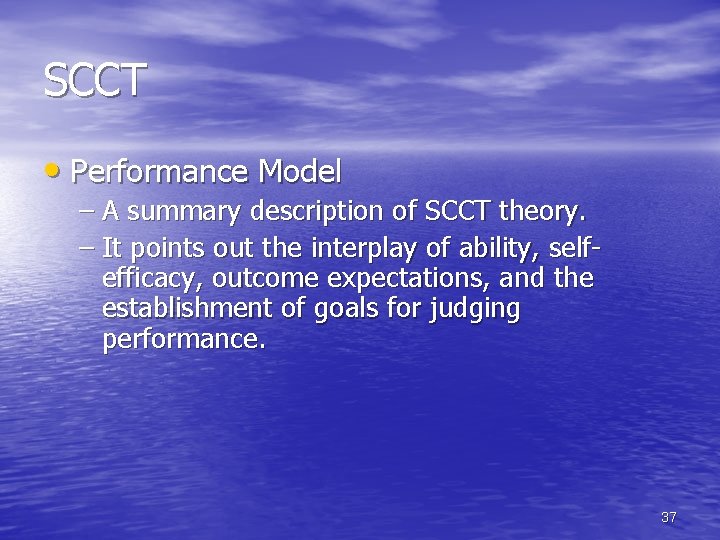 SCCT

• Performance Model
– A summary description of SCCT theory.
– It points out the interplay of ability, self-efficacy, outcome expectations, and the establishment of goals for judging performance.

37